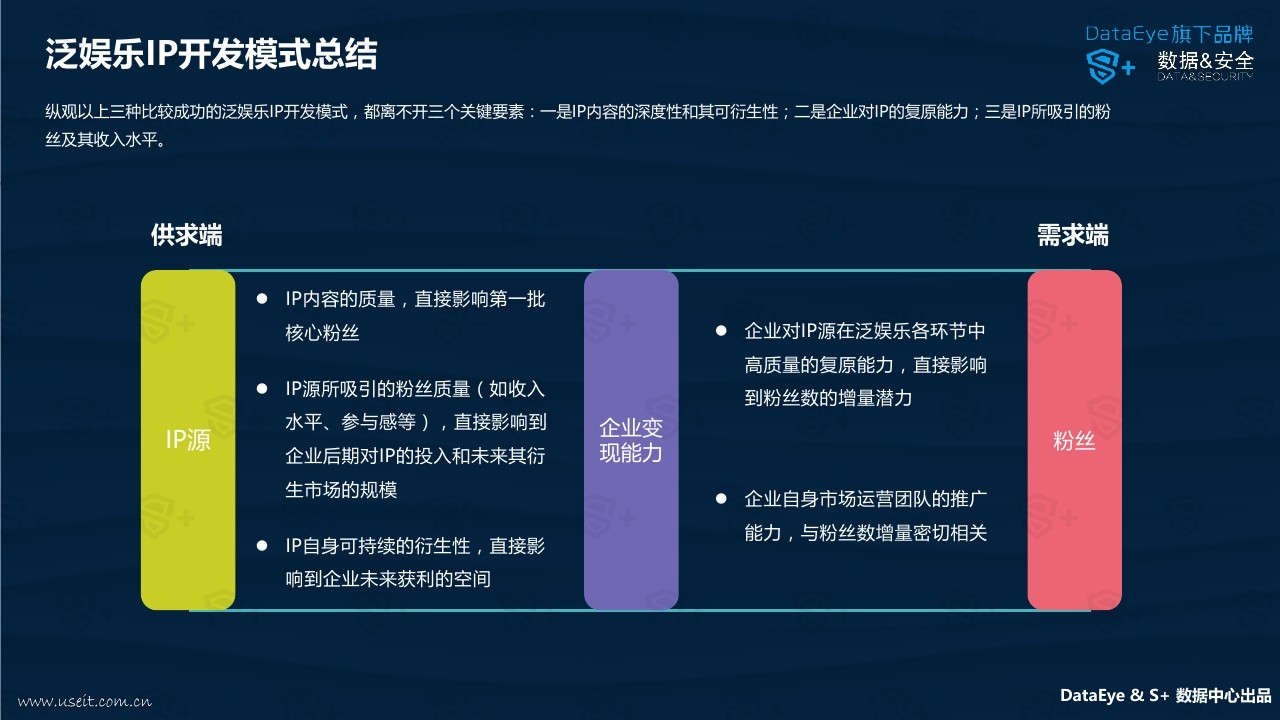 泛娱乐IP开发模式总结

DataEye旗下品牌
S+ 数据&安全 DATA&SECURITY

纵观以上三种比较成功的泛娱乐IP开发模式，都离不开三个关键要素：一是IP内容的深度性和其可衍生性；二是企业对IP的复原能力；三是IP所吸引的粉丝及其收入水平。

供求端

需求端

IP源

● IP内容的质量，直接影响第一批核心粉丝

● IP源所吸引的粉丝质量（如收入水平、参与感等），直接影响到企业后期对IP的投入和未来其衍生市场的规模

● IP自身可持续的衍生性，直接影响到企业未来获利的空间

企业变现能力

● 企业对IP源在泛娱乐各环节中高质量的复原能力，直接影响到粉丝数的增量潜力

● 企业自身市场运营团队的推广能力，与粉丝数增量密切相关

粉丝

www.useit.com.cn

DataEye & S+ 数据中心出品